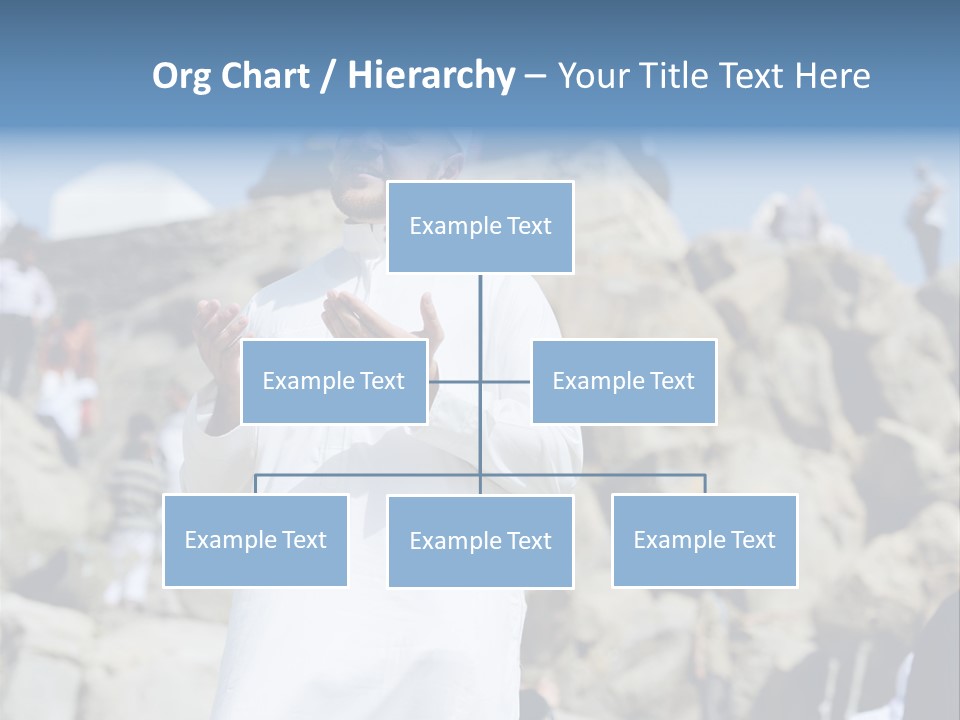 Org Chart / Hierarchy – Your Title Text Here

Example Text

Example Text

Example Text

Example Text

Example Text

Example Text